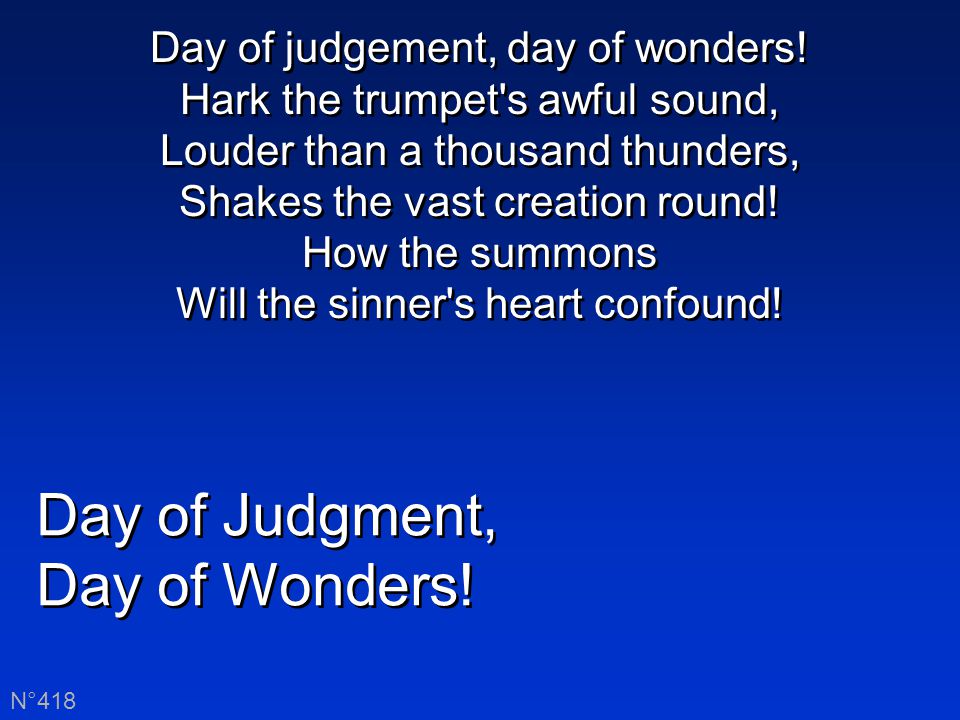 Day of judgement, day of wonders!
Hark the trumpet's awful sound,
Louder than a thousand thunders,
Shakes the vast creation round!
How the summons
Will the sinner's heart confound!

Day of Judgment,
Day of Wonders!

N°418